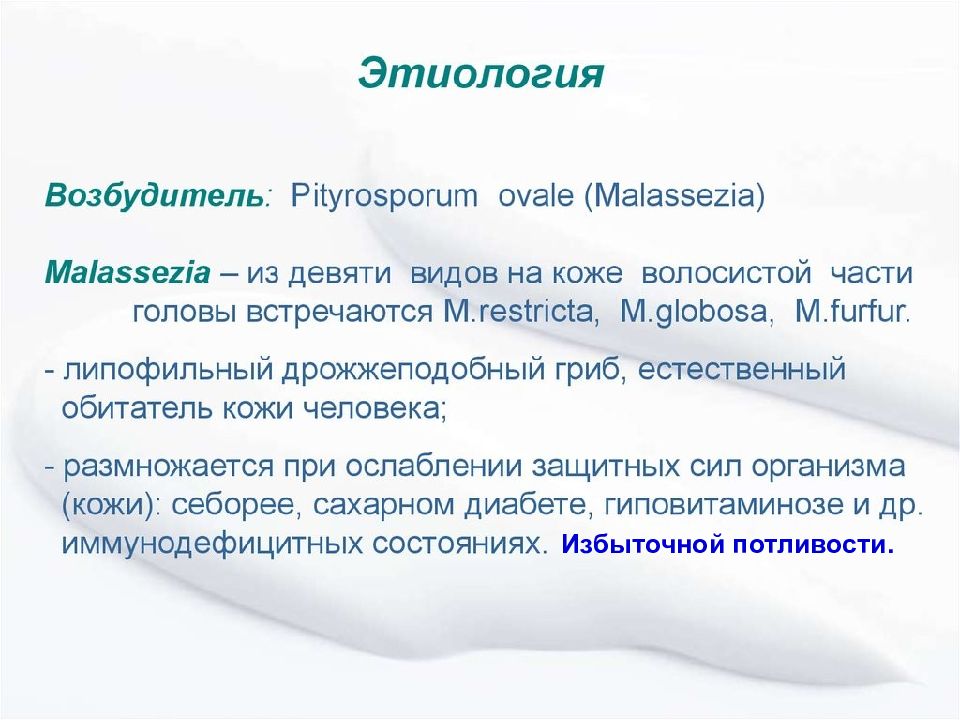 Этиология

Возбудитель: Pityrosporum ovale (Malassezia)

Malassezia – из девяти видов на коже волосистой части головы встречаются M.restricta, M.globosa, M.furfur.

- липофильный дрожжеподобный гриб, естественный обитатель кожи человека;

- размножается при ослаблении защитных сил организма (кожи): себорее, сахарном диабете, гиповитаминозе и др. иммунодефицитных состояниях. Избыточной потливости.